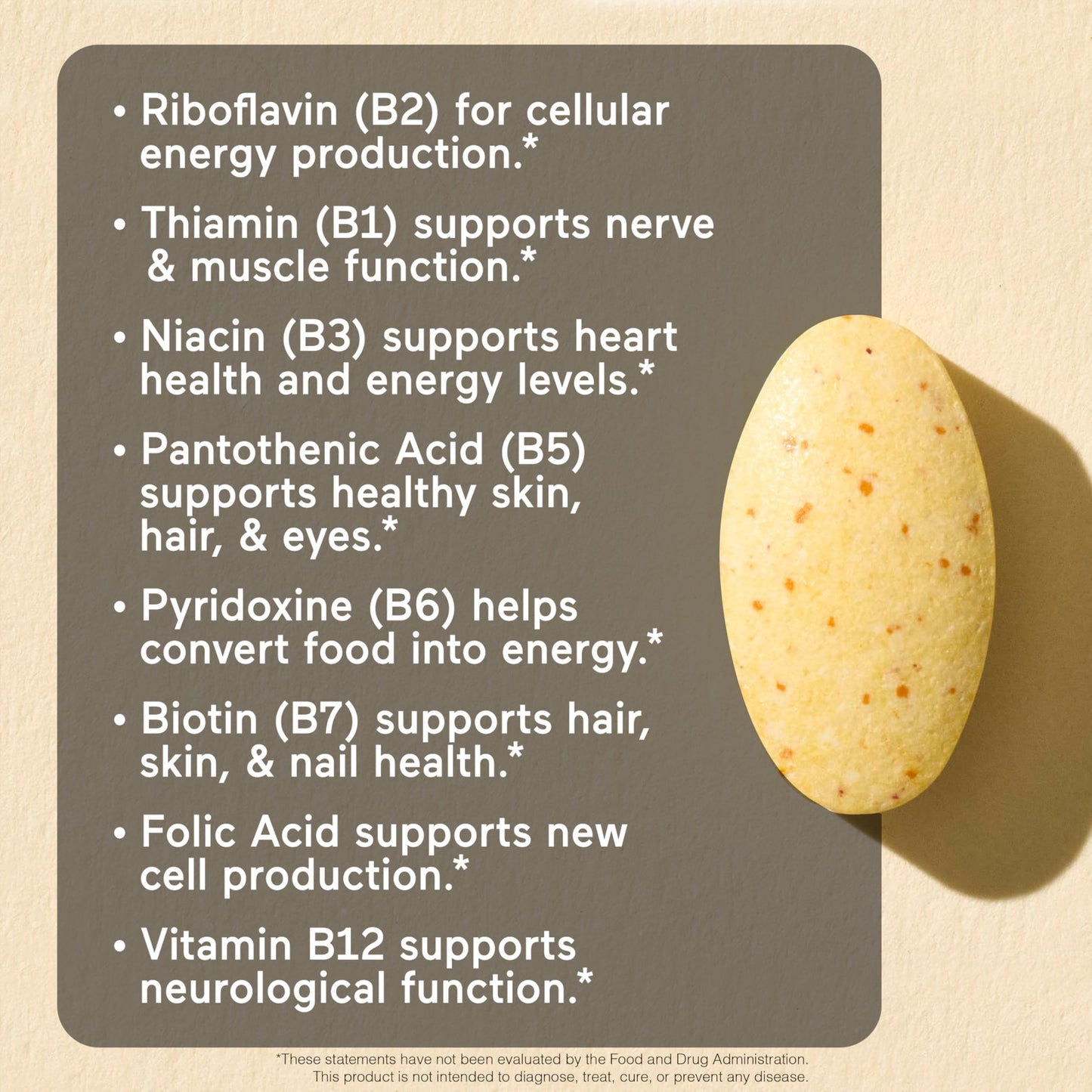 • Riboflavin (B2) for cellular energy production.*

• Thiamin (B1) supports nerve & muscle function.*

• Niacin (B3) supports heart health and energy levels.*

• Pantothenic Acid (B5) supports healthy skin, hair, & eyes.*

• Pyridoxine (B6) helps convert food into energy.*

• Biotin (B7) supports hair, skin, & nail health.*

• Folic Acid supports new cell production.*

• Vitamin B12 supports neurological function.*

*These statements have not been evaluated by the Food and Drug Administration. This product is not intended to diagnose, treat, cure, or prevent any disease.